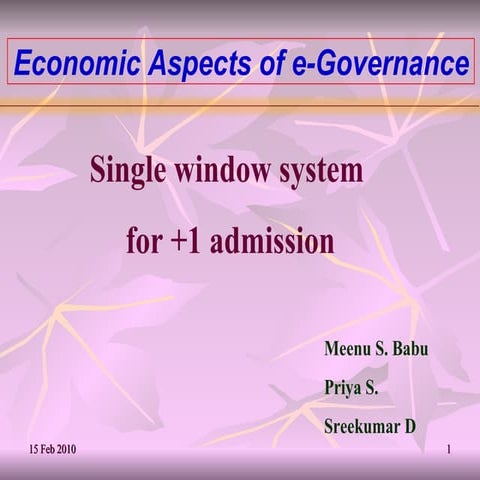 Economic Aspects of e-Governance

Single window system

for +1 admission

Meenu S. Babu

Priya S.

Sreekumar D

15 Feb 2010

1